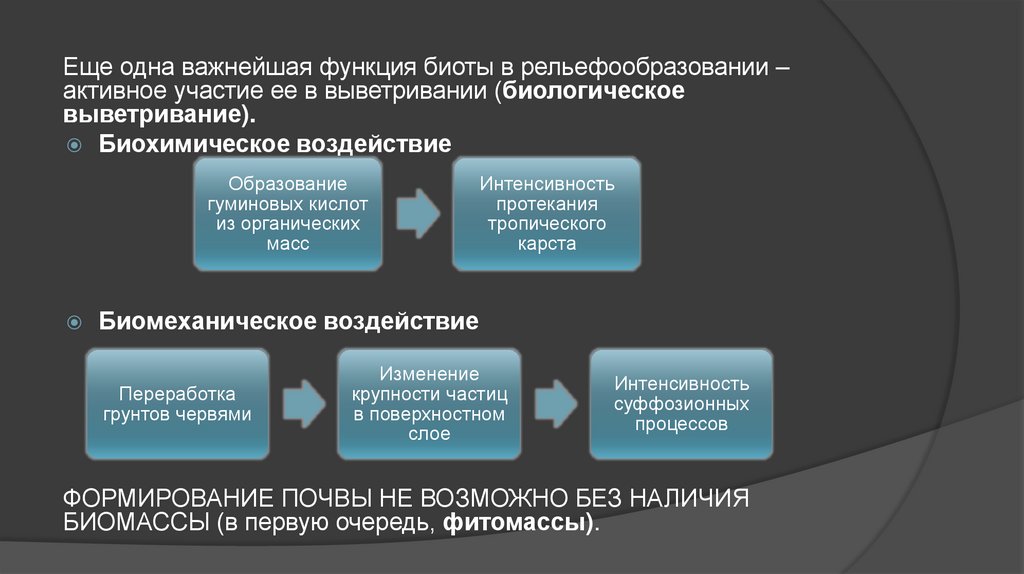 Еще одна важнейшая функция биоты в рельефообразовании – активное участие ее в выветривании (биологическое выветривание).

Биохимическое воздействие

Образование гуминовых кислот из органических масс

Интенсивность протекания тропического карста

Биомеханическое воздействие

Переработка грунтов червями

Изменение крупности частиц в поверхностном слое

Интенсивность суффозионных процессов

ФОРМИРОВАНИЕ ПОЧВЫ НЕ ВОЗМОЖНО БЕЗ НАЛИЧИЯ БИОМАССЫ (в первую очередь, фитомассы).